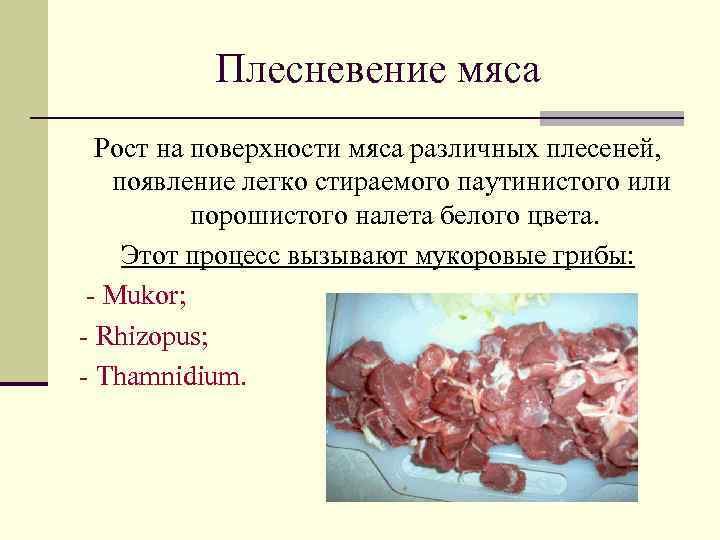 Плесневение мяса

Рост на поверхности мяса различных плесеней, появление легко стираемого паутинистого или порошистого налета белого цвета.

Этот процесс вызывают мукоровые грибы:

- Mukor;
- Rhizopus;
- Thamnidium.